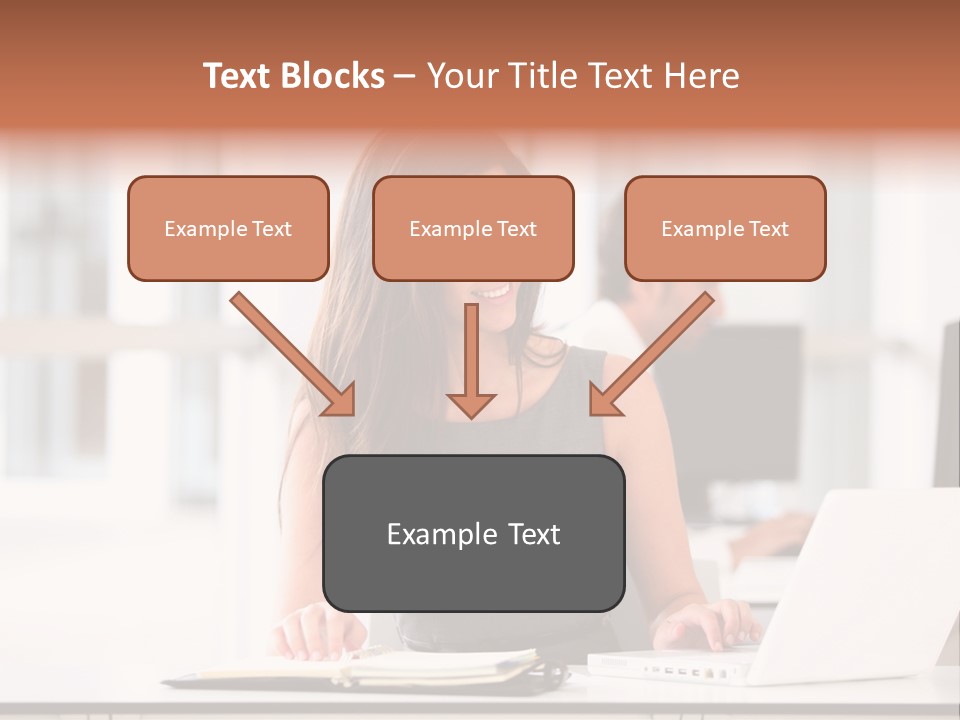 Text Blocks – Your Title Text Here

Example Text

Example Text

Example Text

Example Text